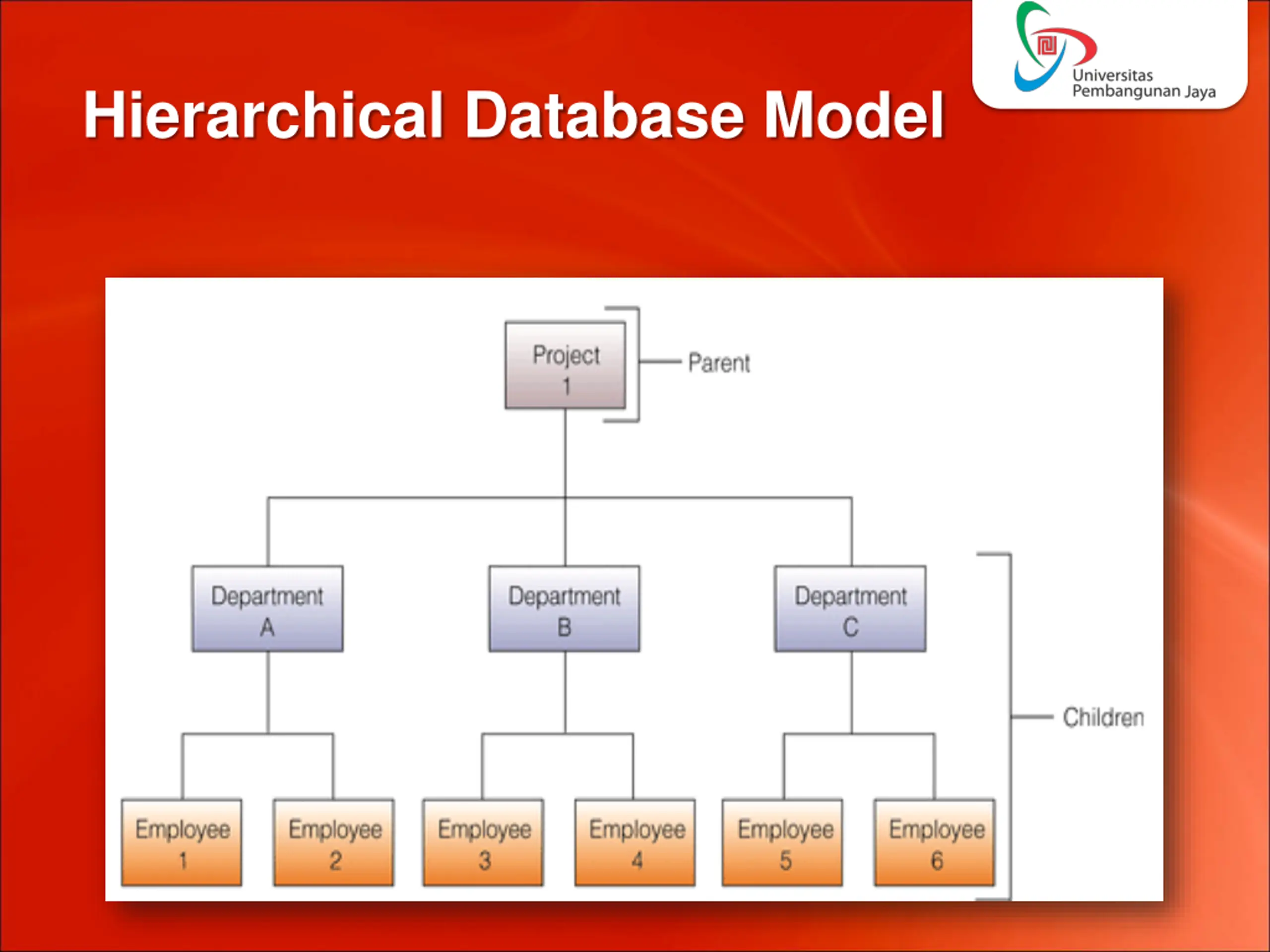 Universitas Pembangunan Jaya

Hierarchical Database Model

Project 1

Parent

Department A

Department B

Department C

Children

Employee 1

Employee 2

Employee 3

Employee 4

Employee 5

Employee 6